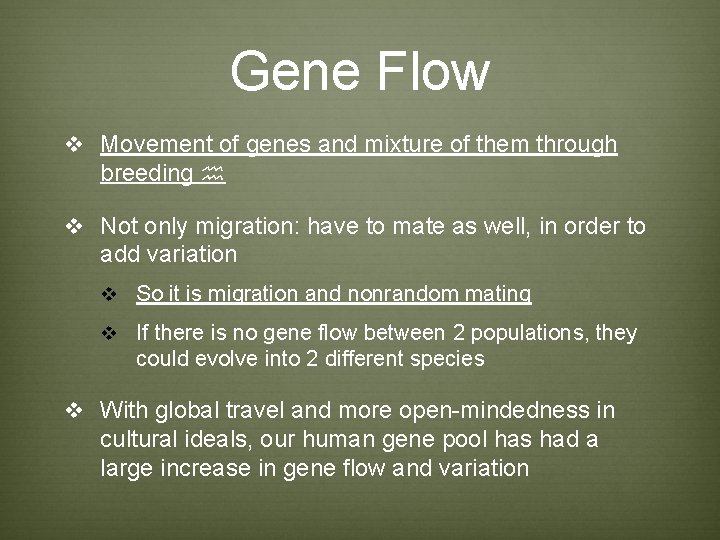 Gene Flow

❖ Movement of genes and mixture of them through breeding ♒

❖ Not only migration: have to mate as well, in order to add variation

❖ So it is migration and nonrandom mating

❖ If there is no gene flow between 2 populations, they could evolve into 2 different species

❖ With global travel and more open-mindedness in cultural ideals, our human gene pool has had a large increase in gene flow and variation